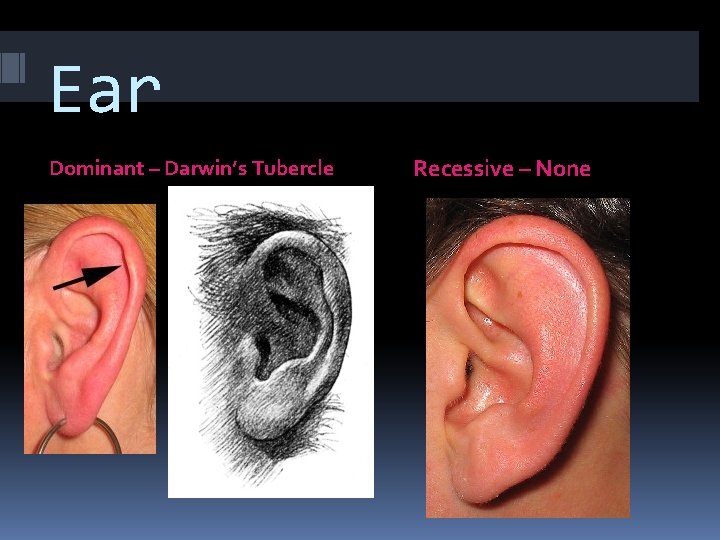 Ear

Dominant – Darwin's Tubercle

Recessive – None